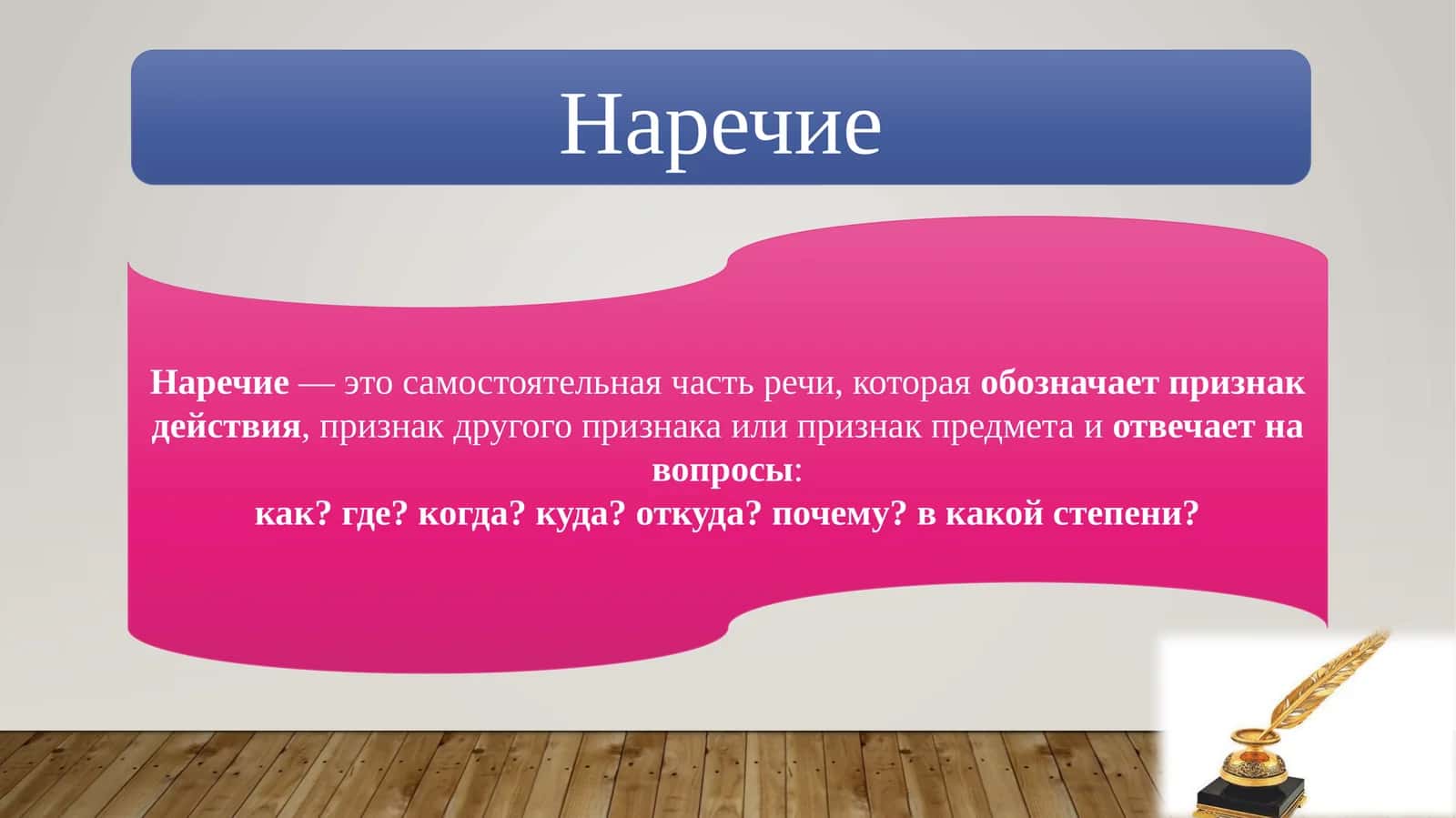 Наречие

Наречие — это самостоятельная часть речи, которая обозначает признак действия, признак другого признака или признак предмета и отвечает на вопросы:
как? где? когда? куда? откуда? почему? в какой степени?